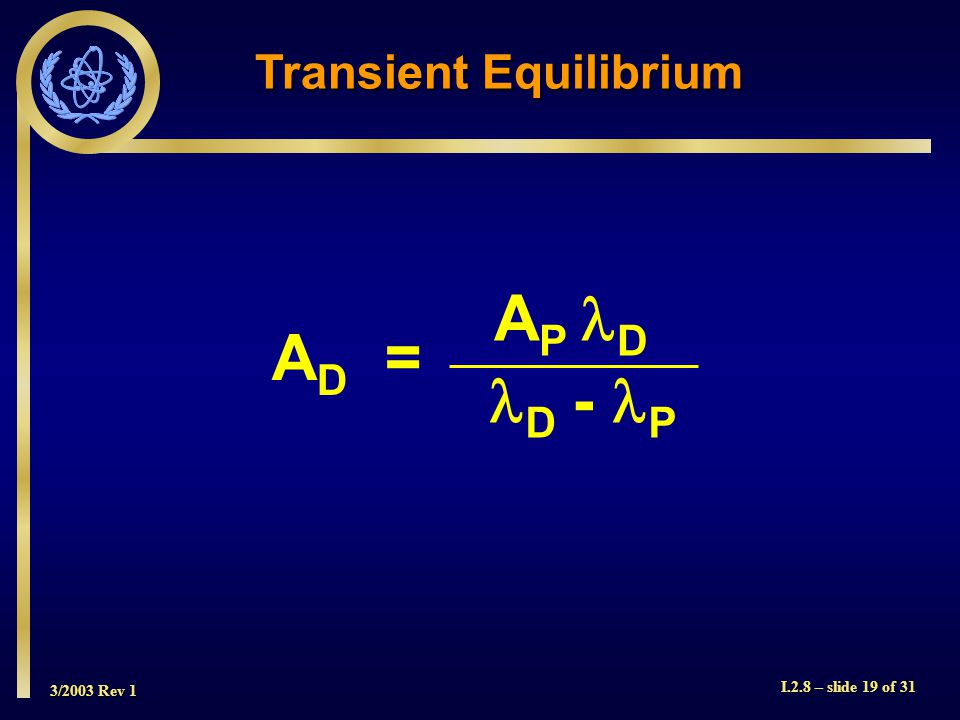 Transient Equilibrium

$A_D = \frac{A_P \lambda_D}{\lambda_D - \lambda_P}$

3/2003 Rev 1

I.2.8 – slide 19 of 31